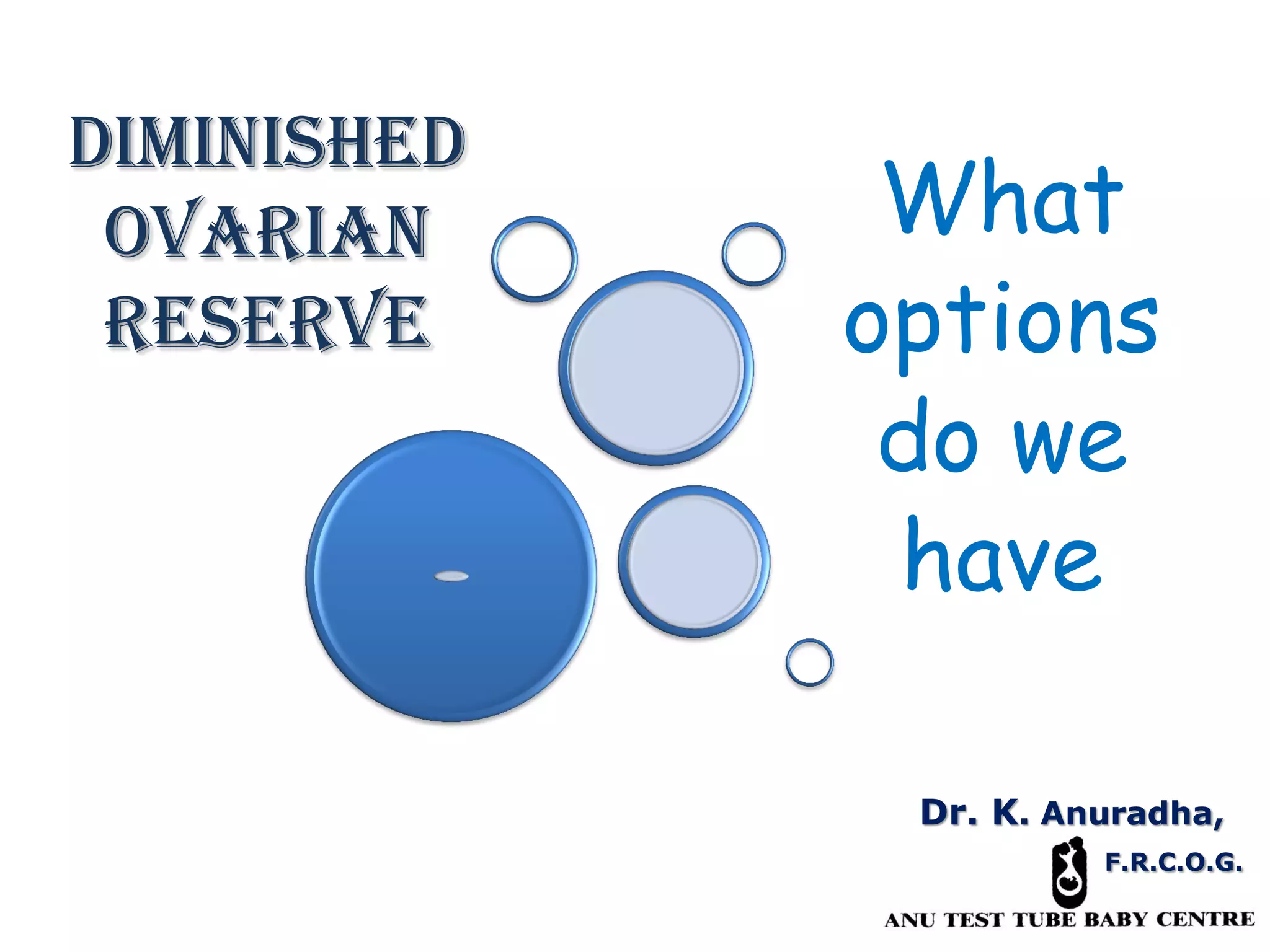 DIMINISHED OVARIAN RESERVE

What options do we have

Dr. K. Anuradha,
F.R.C.O.G.
ANU TEST TUBE BABY CENTRE